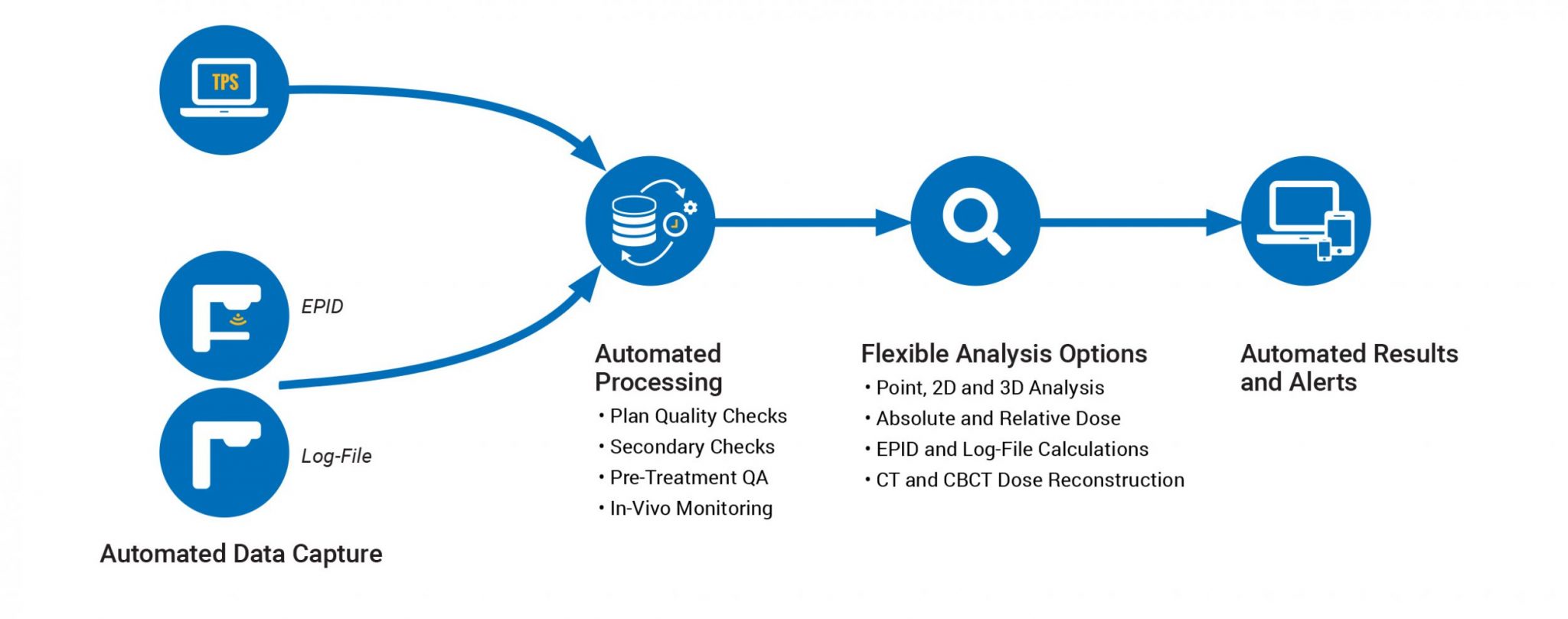 TPS

EPID

Log-File

Automated Data Capture

Automated Processing
• Plan Quality Checks
• Secondary Checks
• Pre-Treatment QA
• In-Vivo Monitoring

Flexible Analysis Options
• Point, 2D and 3D Analysis
• Absolute and Relative Dose
• EPID and Log-File Calculations
• CT and CBCT Dose Reconstruction

Automated Results and Alerts